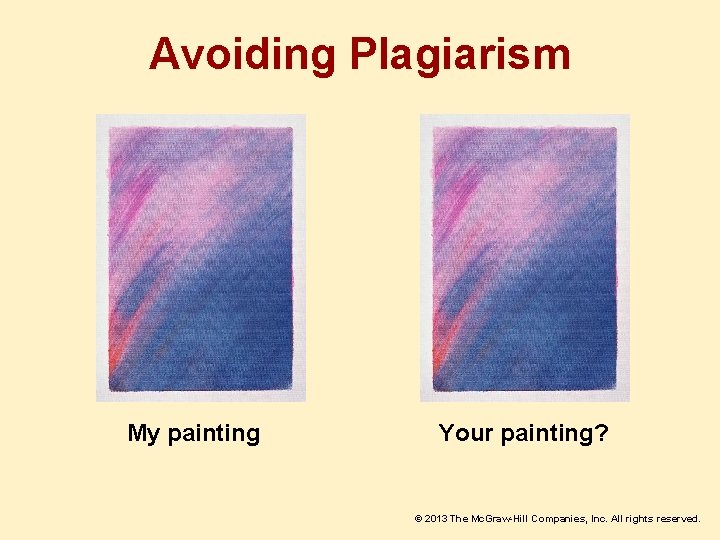 Avoiding Plagiarism

My painting

Your painting?

© 2013 The McGraw-Hill Companies, Inc. All rights reserved.